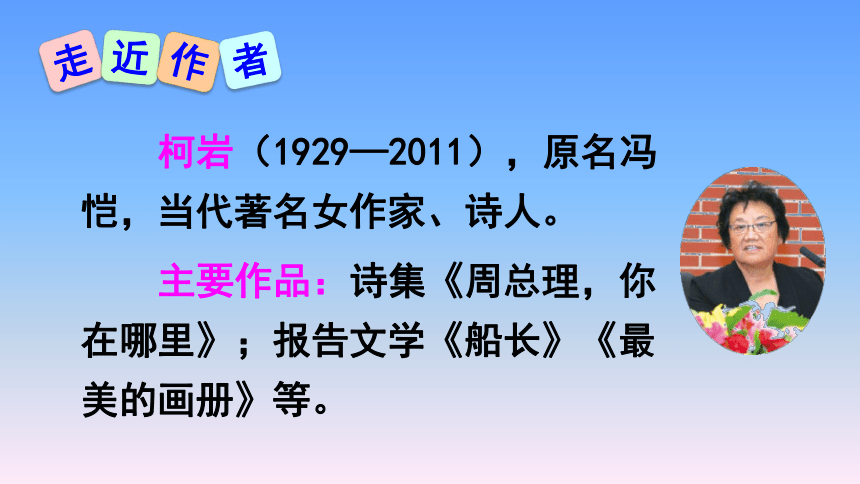 走近作者

柯岩（1929—2011），原名冯恺，当代著名女作家、诗人。

主要作品：诗集《周总理，你在哪里》；报告文学《船长》《最美的画册》等。